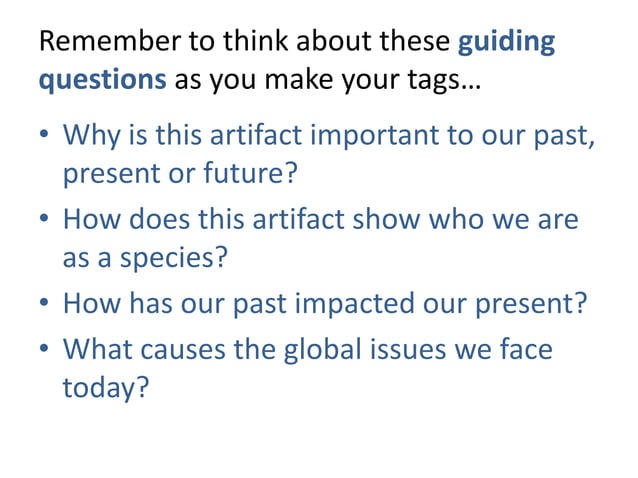 Remember to think about these guiding questions as you make your tags…

• Why is this artifact important to our past, present or future?
• How does this artifact show who we are as a species?
• How has our past impacted our present?
• What causes the global issues we face today?